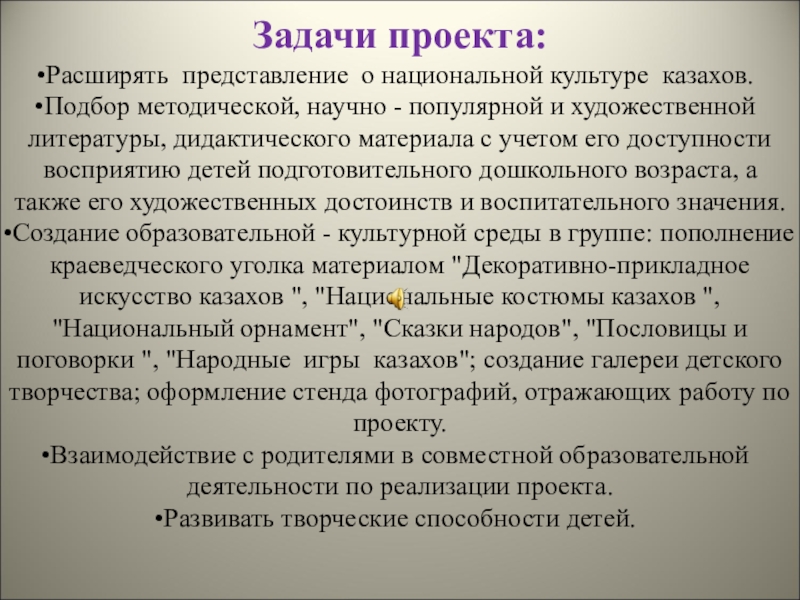 Задачи проекта:

•Расширять представление о национальной культуре казахов.

•Подбор методической, научно - популярной и художественной литературы, дидактического материала с учетом его доступности восприятию детей подготовительного дошкольного возраста, а также его художественных достоинств и воспитательного значения.

•Создание образовательной - культурной среды в группе: пополнение краеведческого уголка материалом "Декоративно-прикладное искусство казахов ", "Национальные костюмы казахов ", "Национальный орнамент", "Сказки народов", "Пословицы и поговорки ", "Народные игры казахов"; создание галереи детского творчества; оформление стенда фотографий, отражающих работу по проекту.

•Взаимодействие с родителями в совместной образовательной деятельности по реализации проекта.

•Развивать творческие способности детей.